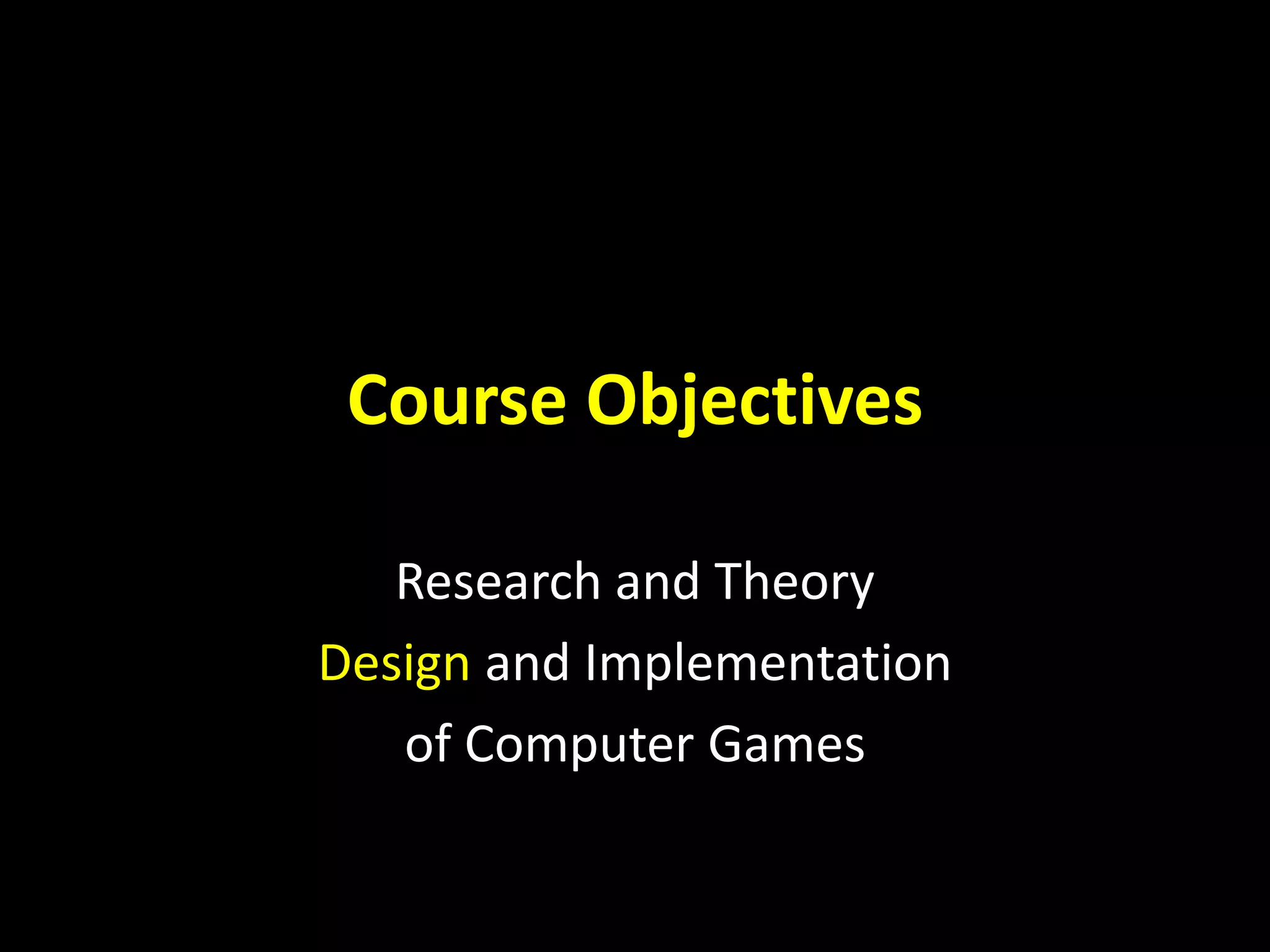 Course Objectives

Research and Theory
Design and Implementation
of Computer Games